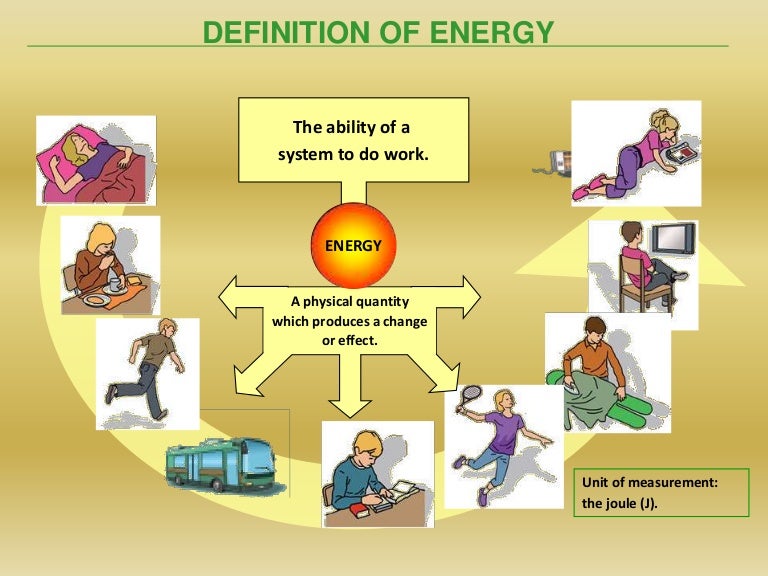 DEFINITION OF ENERGY

The ability of a system to do work.

ENERGY

A physical quantity which produces a change or effect.

Unit of measurement: the joule (J).